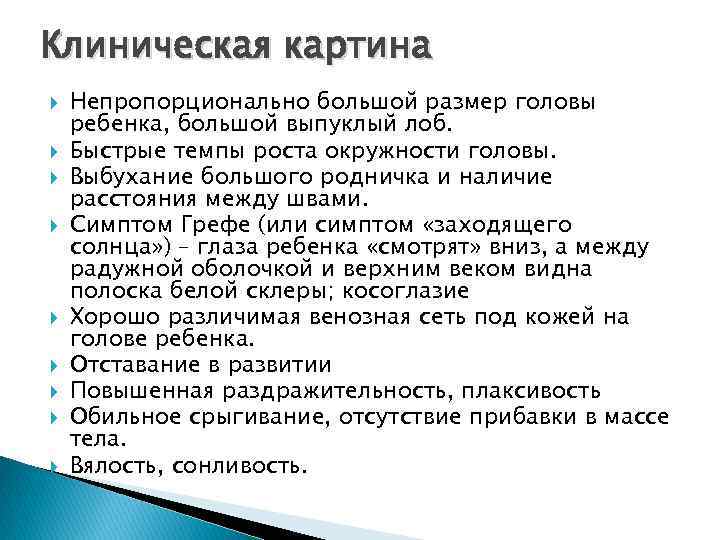 Клиническая картина

Непропорционально большой размер головы ребенка, большой выпуклый лоб.

Быстрые темпы роста окружности головы.

Выбухание большого родничка и наличие расстояния между швами.

Симптом Грефе (или симптом «заходящего солнца») – глаза ребенка «смотрят» вниз, а между радужной оболочкой и верхним веком видна полоска белой склеры; косоглазие

Хорошо различимая венозная сеть под кожей на голове ребенка.

Отставание в развитии

Повышенная раздражительность, плаксивость

Обильное срыгивание, отсутствие прибавки в массе тела.

Вялость, сонливость.